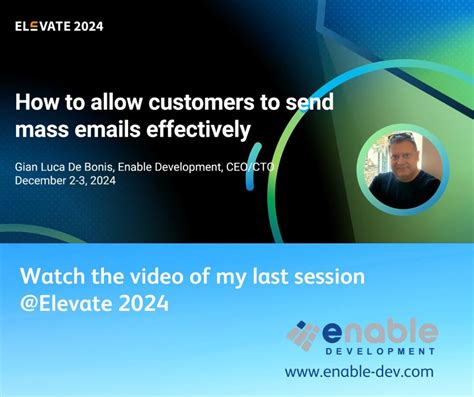 ELEVATE 2024

How to allow customers to send mass emails effectively

Gian Luca De Bonis, Enable Development, CEO/CTO
December 2-3, 2024

Watch the video of my last session @Elevate 2024

enable
DEVELOPMENT
www.enable-dev.com